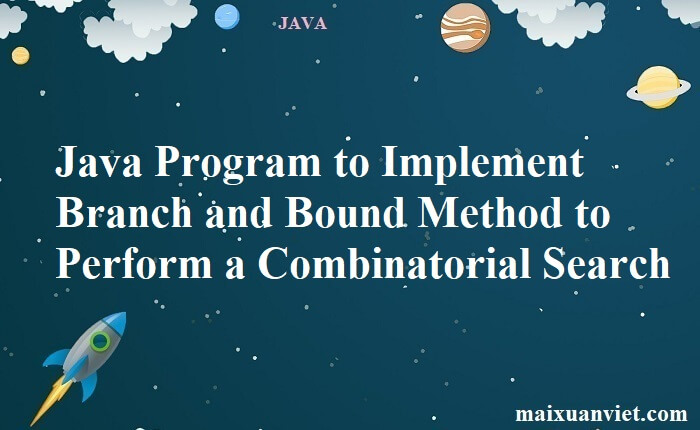 JAVA

Java Program to Implement Branch and Bound Method to Perform a Combinatorial Search

maixuanviet.com